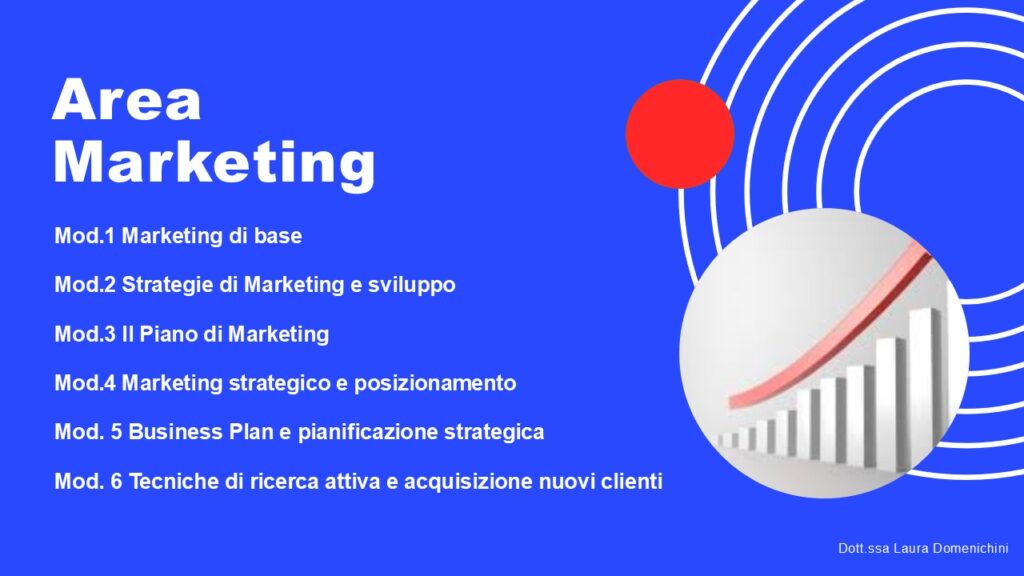 Area Marketing

Mod.1 Marketing di base

Mod.2 Strategie di Marketing e sviluppo

Mod.3 Il Piano di Marketing

Mod.4 Marketing strategico e posizionamento

Mod. 5 Business Plan e pianificazione strategica

Mod. 6 Tecniche di ricerca attiva e acquisizione nuovi clienti

Dott.ssa Laura Domenichini